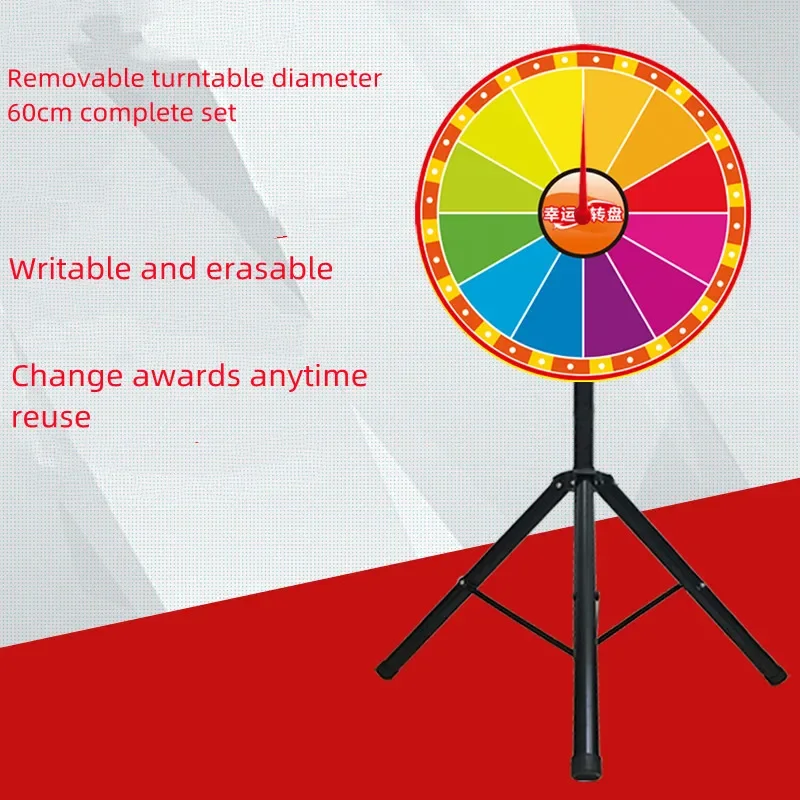 Removable turntable diameter 60cm complete set

Writable and erasable

Change awards anytime reuse

幸运转盘